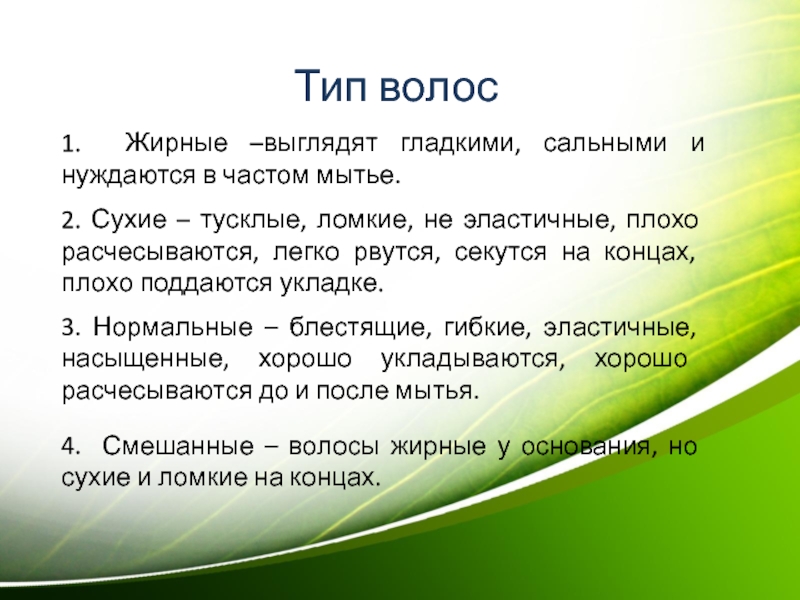 Тип волос

1. Жирные –выглядят гладкими, сальными и нуждаются в частом мытье.

2. Сухие – тусклые, ломкие, не эластичные, плохо расчесываются, легко рвутся, секутся на концах, плохо поддаются укладке.

3. Нормальные – блестящие, гибкие, эластичные, насыщенные, хорошо укладываются, хорошо расчесываются до и после мытья.

4. Смешанные – волосы жирные у основания, но сухие и ломкие на концах.